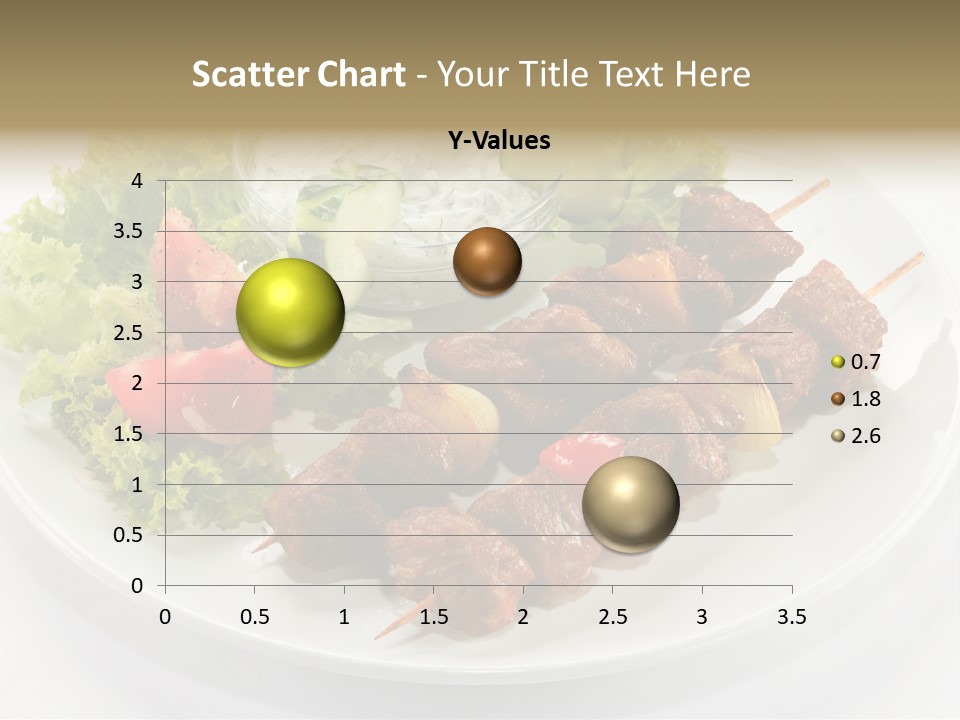 Scatter Chart - Your Title Text Here

Y-Values

4
3.5
3
2.5
2
1.5
1
0.5
0

0 0.5 1 1.5 2 2.5 3 3.5

0.7
1.8
2.6